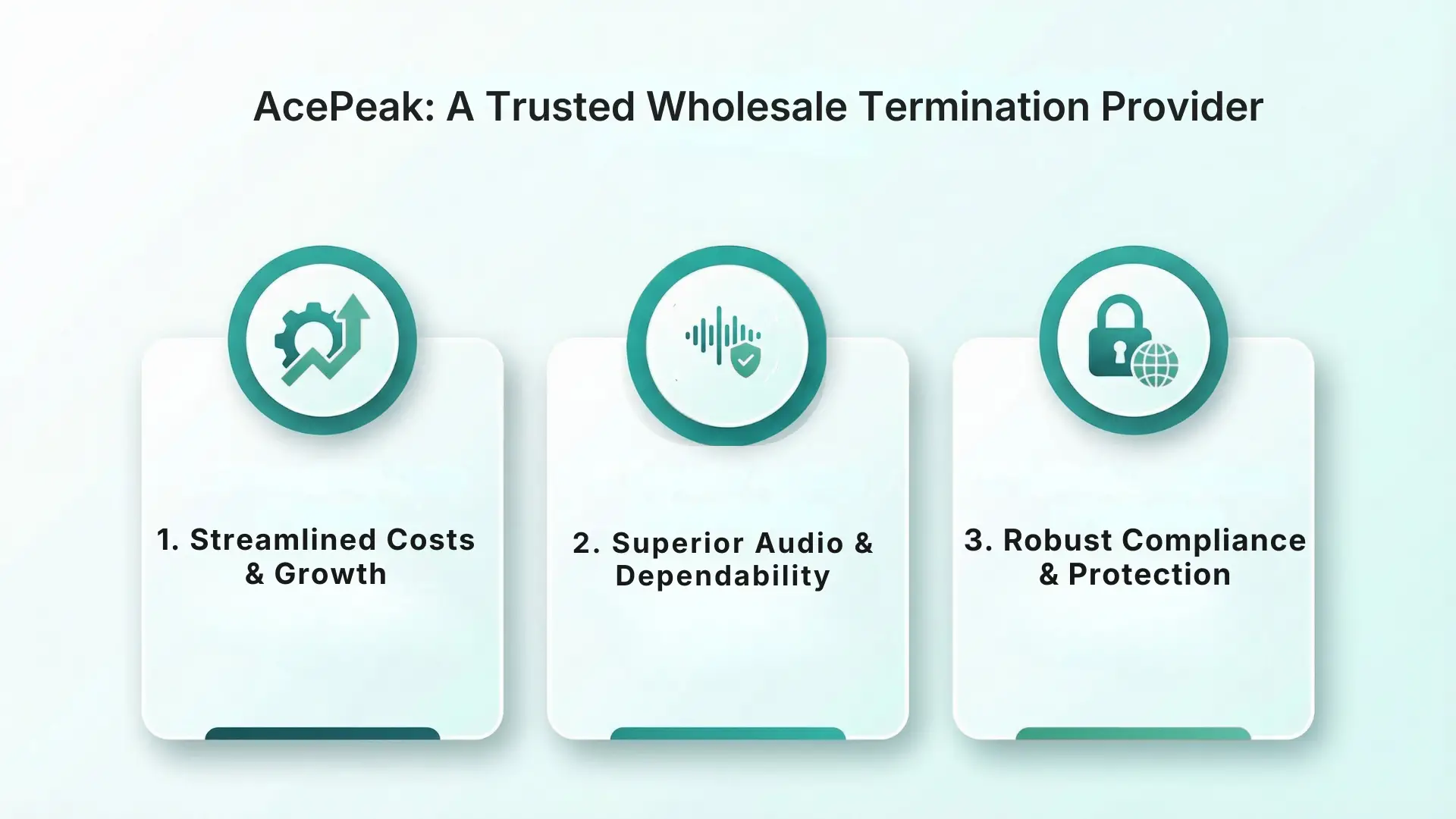 AcePeak: A Trusted Wholesale Termination Provider

1. Streamlined Costs & Growth

2. Superior Audio & Dependability

3. Robust Compliance & Protection